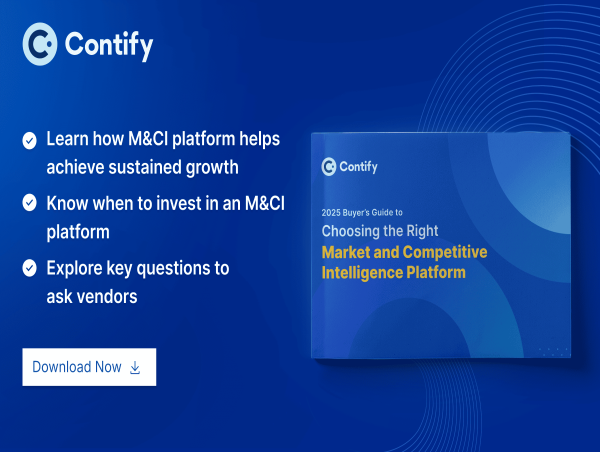 Contify

Learn how M&CI platform helps achieve sustained growth

Know when to invest in an M&CI platform

Explore key questions to ask vendors

Download Now

Contify

2025 Buyer's Guide to

Choosing the Right

Market and Competitive Intelligence Platform